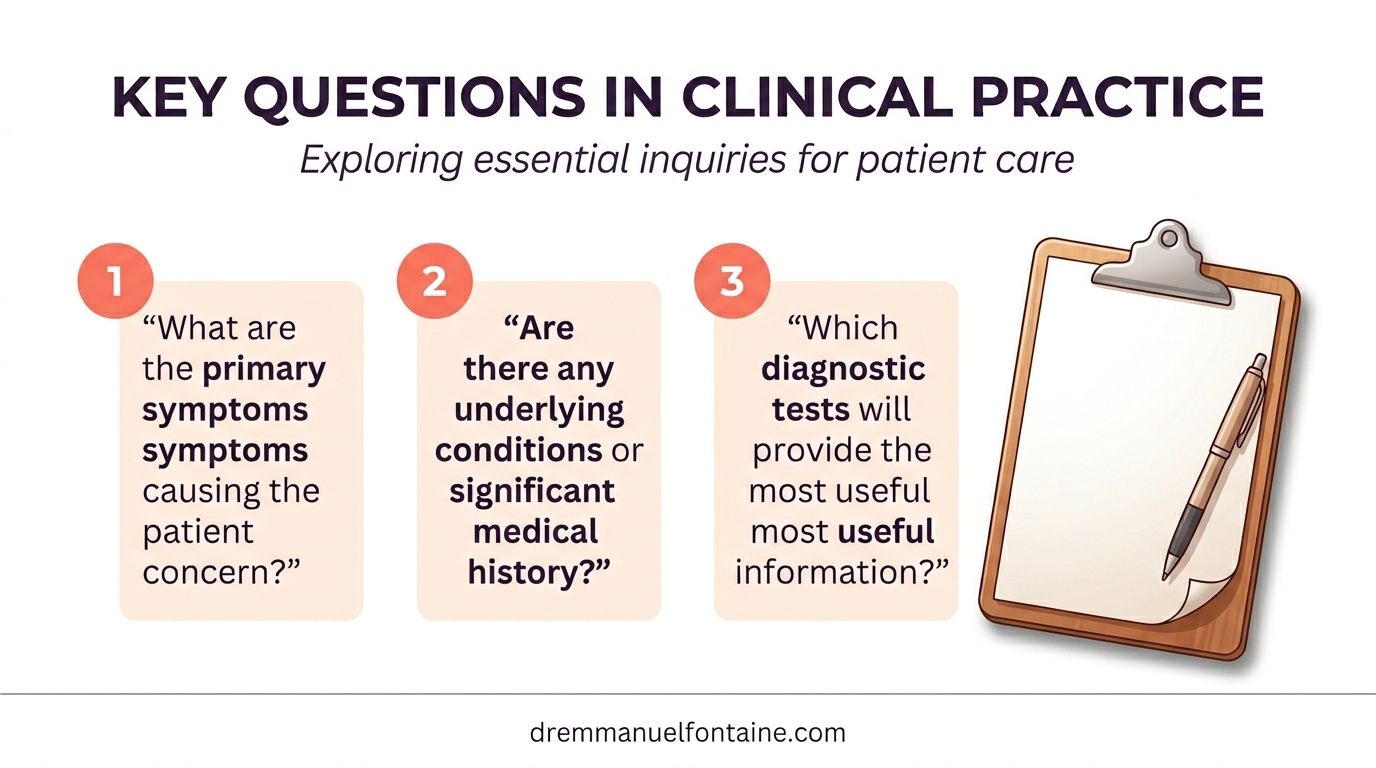 KEY QUESTIONS IN CLINICAL PRACTICE

Exploring essential inquiries for patient care

1

“What are the primary symptoms symptoms causing the patient concern?”

2

“Are there any underlying conditions or significant medical history?”

3

“Which diagnostic tests will provide the most useful most useful information?”

dremmanuelfontaine.com